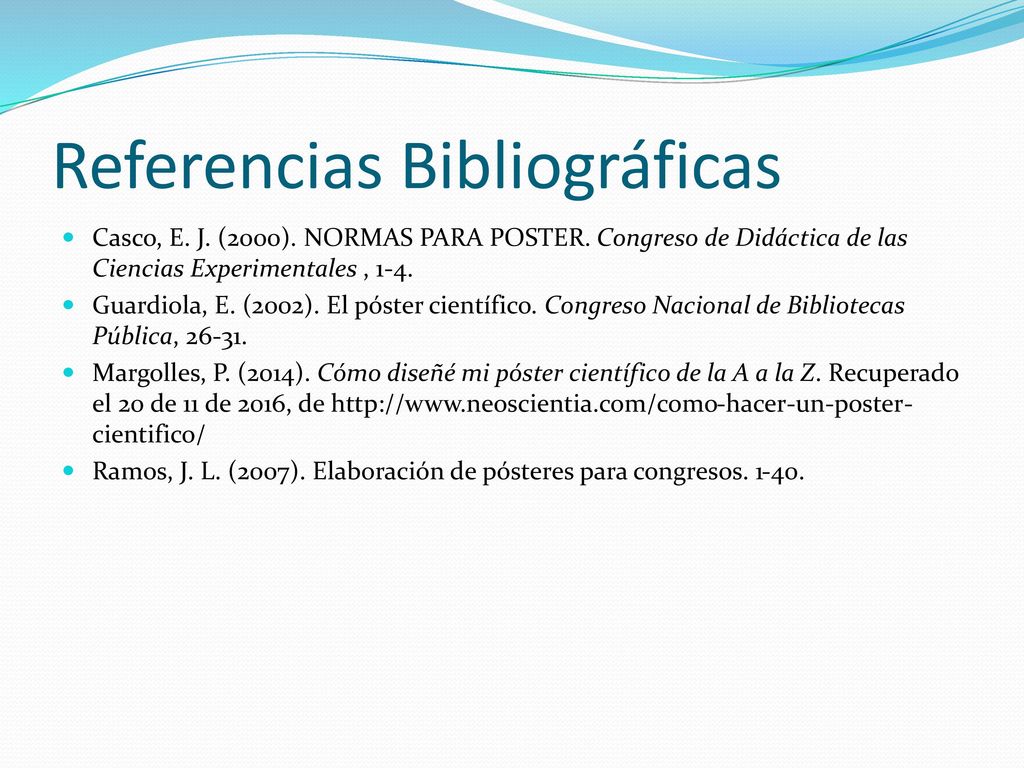 Referencias Bibliográficas

Casco, E. J. (2000). NORMAS PARA POSTER. Congreso de Didáctica de las Ciencias Experimentales , 1-4.

Guardiola, E. (2002). El póster científico. Congreso Nacional de Bibliotecas Pública, 26-31.

Margolles, P. (2014). Cómo diseñé mi póster científico de la A a la Z. Recuperado el 20 de 11 de 2016, de http://www.neoscientia.com/como-hacer-un-poster-cientifico/

Ramos, J. L. (2007). Elaboración de pósteres para congresos. 1-40.